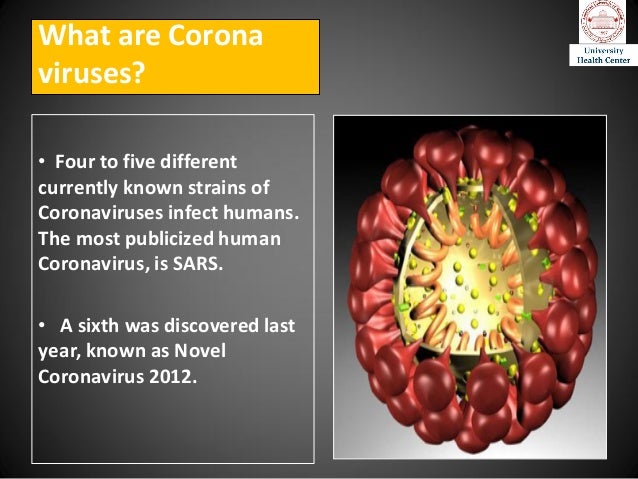 What are Corona viruses?

University Health Center

• Four to five different currently known strains of Coronaviruses infect humans. The most publicized human Coronavirus, is SARS.

• A sixth was discovered last year, known as Novel Coronavirus 2012.